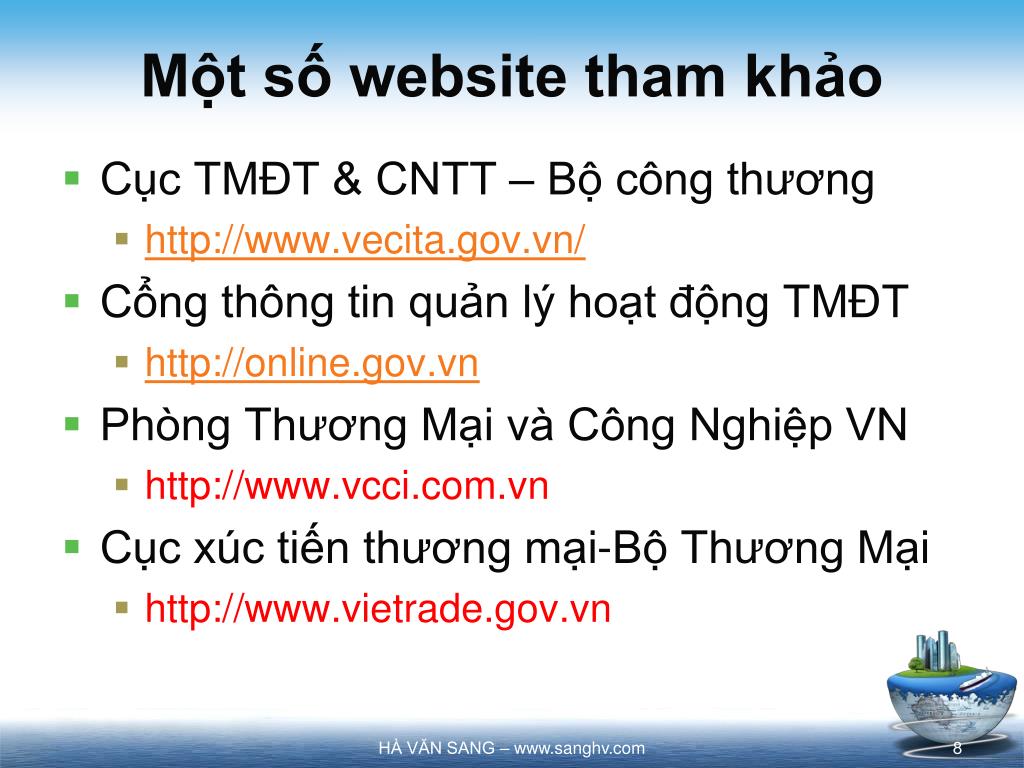 Một số website tham khảo

- Cục TMĐT & CNTT – Bộ công thương
  - http://www.vecita.gov.vn/
- Cổng thông tin quản lý hoạt động TMĐT
  - http://online.gov.vn
- Phòng Thương Mại và Công Nghiệp VN
  - http://www.vcci.com.vn
- Cục xúc tiến thương mại-Bộ Thương Mại
  - http://www.vietrade.gov.vn

HÀ VĂN SANG – www.sanghv.com

8